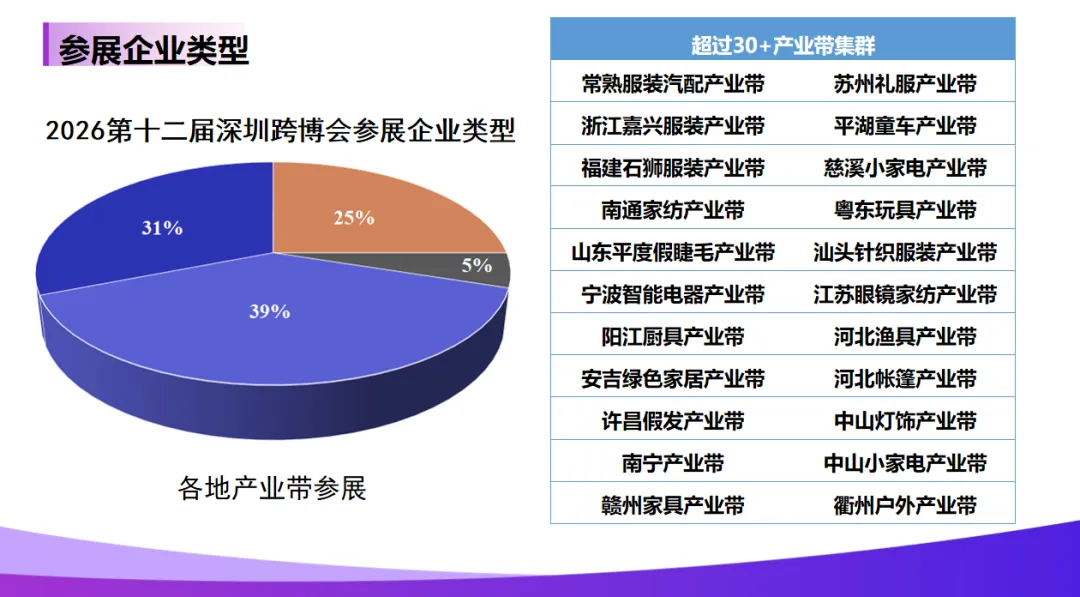 参展企业类型

2026第十二届深圳跨博会参展企业类型

31%

25%

5%

39%

各地产业带参展

| 超过30+产业带集群 | |
|---|---|
| 常熟服装汽配产业带 | 苏州礼服产业带 |
| 浙江嘉兴服装产业带 | 平湖童车产业带 |
| 福建石狮服装产业带 | 慈溪小家电产业带 |
| 南通家纺产业带 | 粤东玩具产业带 |
| 山东平度假睫毛产业带 | 汕头针织服装产业带 |
| 宁波智能电器产业带 | 江苏眼镜家纺产业带 |
| 阳江厨具产业带 | 河北渔具产业带 |
| 安吉绿色家居产业带 | 河北帐篷产业带 |
| 许昌假发产业带 | 中山灯饰产业带 |
| 南宁产业带 | 中山小家电产业带 |
| 赣州家具产业带 | 衢州户外产业带 |